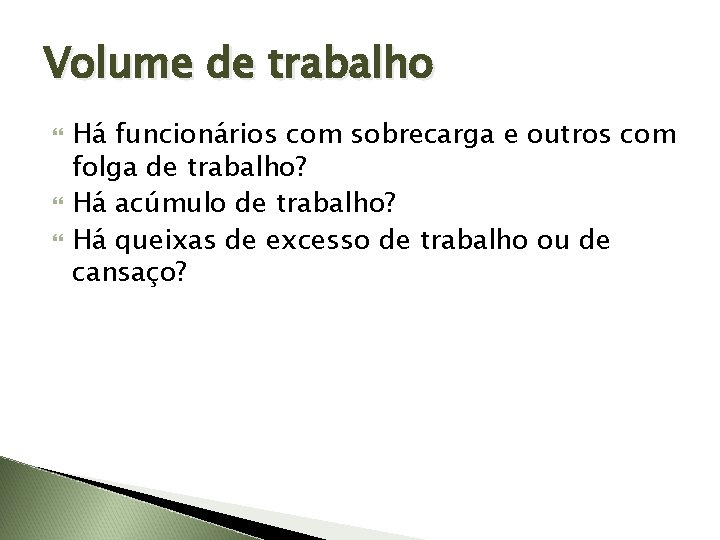 Volume de trabalho

Há funcionários com sobrecarga e outros com folga de trabalho?

Há acúmulo de trabalho?

Há queixas de excesso de trabalho ou de cansaço?